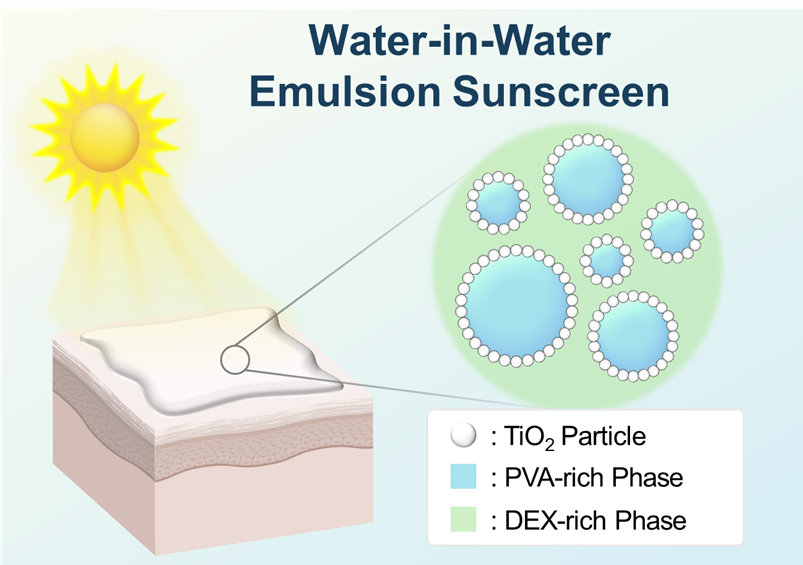 Water-in-Water
Emulsion Sunscreen

: $TiO_2$ Particle
: PVA-rich Phase
: DEX-rich Phase